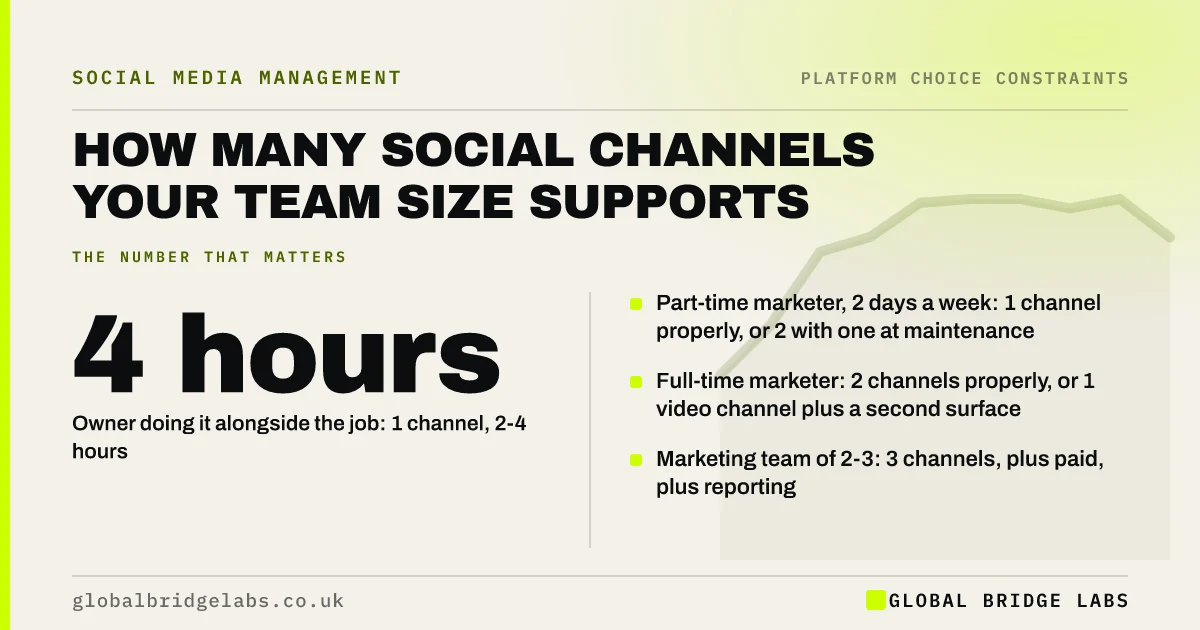 SOCIAL MEDIA MANAGEMENT

PLATFORM CHOICE CONSTRAINTS

HOW MANY SOCIAL CHANNELS YOUR TEAM SIZE SUPPORTS

THE NUMBER THAT MATTERS

4 hours

Owner doing it alongside the job: 1 channel, 2-4 hours

Part-time marketer, 2 days a week: 1 channel properly, or 2 with one at maintenance

Full-time marketer: 2 channels properly, or 1 video channel plus a second surface

Marketing team of 2-3: 3 channels, plus paid, plus reporting

globalbridgelabs.co.uk

GLOBAL BRIDGE LABS